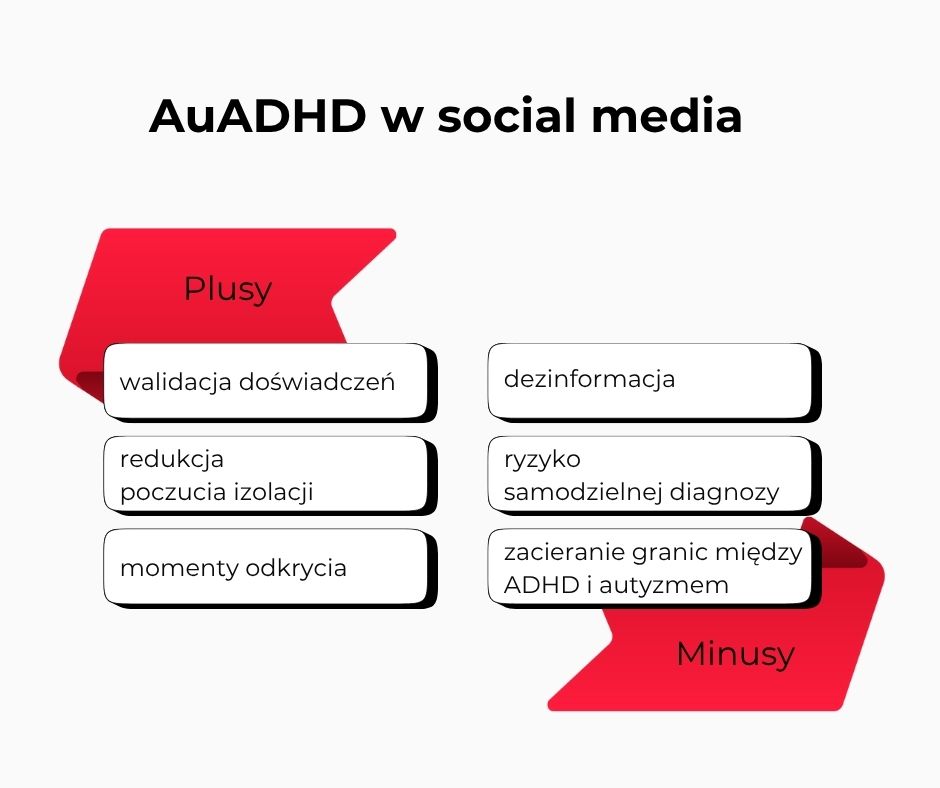 AuADHD w social media

Plusy

walidacja doświadczeń

redukcja poczucia izolacji

momenty odkrycia

dezinformacja

ryzyko samodzielnej diagnozy

zacieranie granic między ADHD i autyzmem

Minusy